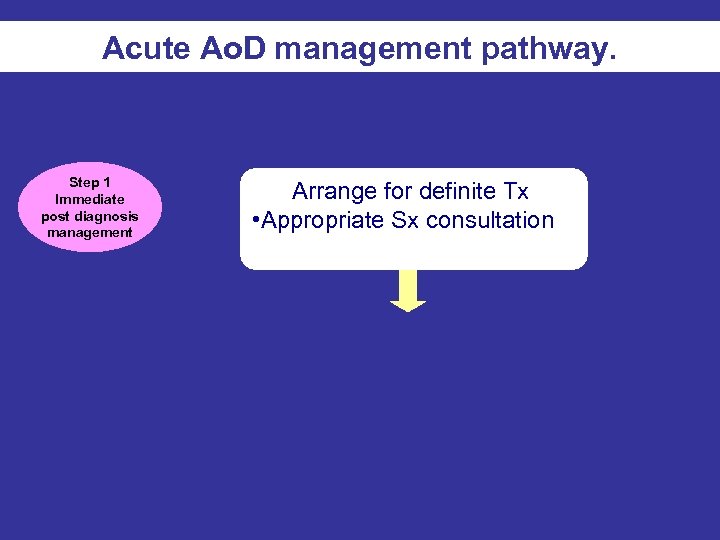 Acute AoD management pathway.

Step 1
Immediate post diagnosis management

Arrange for definite Tx
•Appropriate Sx consultation